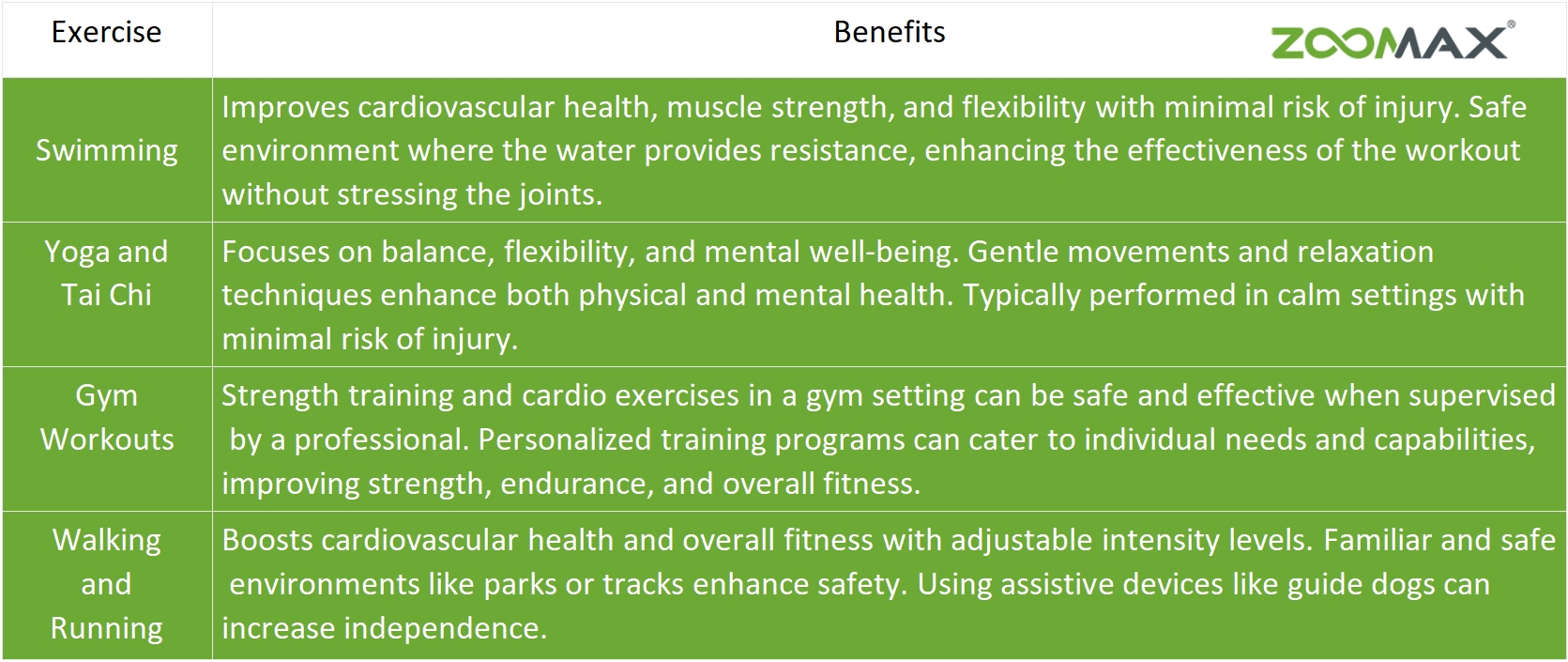 | Exercise | Benefits ZOOMAX® |
|---|---|
| Swimming | Improves cardiovascular health, muscle strength, and flexibility with minimal risk of injury. Safe environment where the water provides resistance, enhancing the effectiveness of the workout without stressing the joints. |
| Yoga and Tai Chi | Focuses on balance, flexibility, and mental well-being. Gentle movements and relaxation techniques enhance both physical and mental health. Typically performed in calm settings with minimal risk of injury. |
| Gym Workouts | Strength training and cardio exercises in a gym setting can be safe and effective when supervised by a professional. Personalized training programs can cater to individual needs and capabilities, improving strength, endurance, and overall fitness. |
| Walking and Running | Boosts cardiovascular health and overall fitness with adjustable intensity levels. Familiar and safe environments like parks or tracks enhance safety. Using assistive devices like guide dogs can increase independence. |